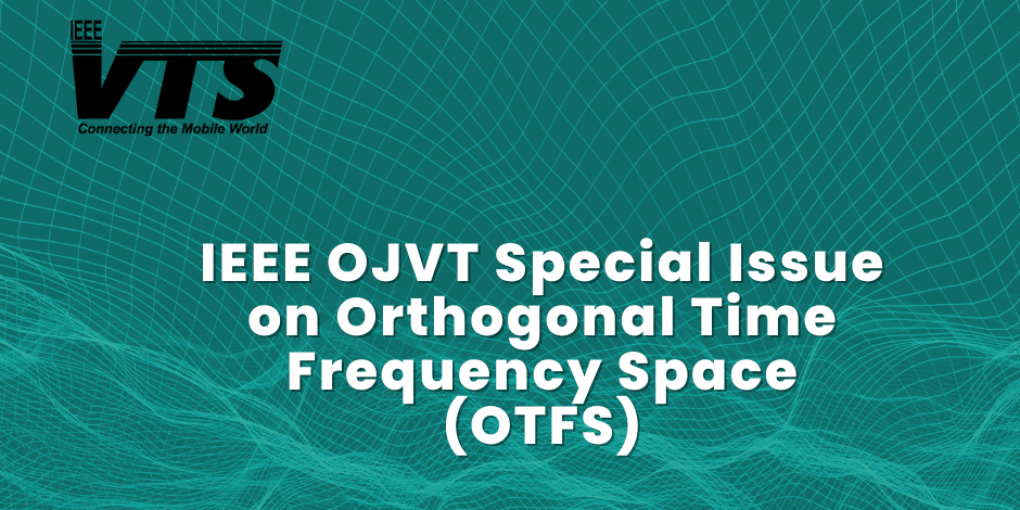 IEEE
VTS
Connecting the Mobile World

IEEE OJVT Special Issue on Orthogonal Time Frequency Space (OTFS)